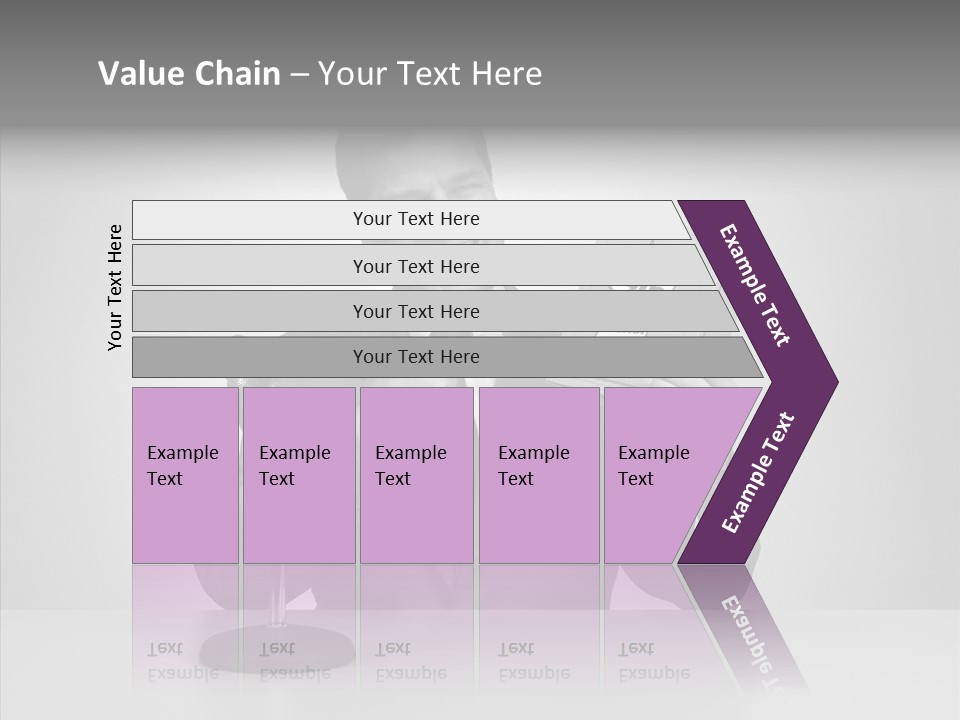 Value Chain – Your Text Here

Your Text Here

Your Text Here

Your Text Here

Your Text Here

Your Text Here

Example Text

Example Text

Example Text

Example Text

Example Text

Example Text

Example Text